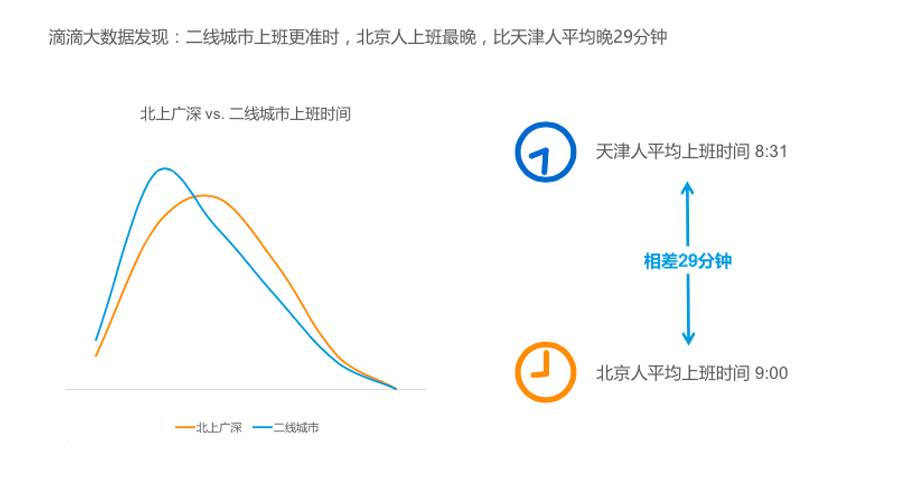 滴滴大数据发现：二线城市上班更准时，北京人上班最晚，比天津人平均晚29分钟

北上广深 vs. 二线城市上班时间

北上广深 二线城市

天津人平均上班时间 8:31

相差29分钟

北京人平均上班时间 9:00